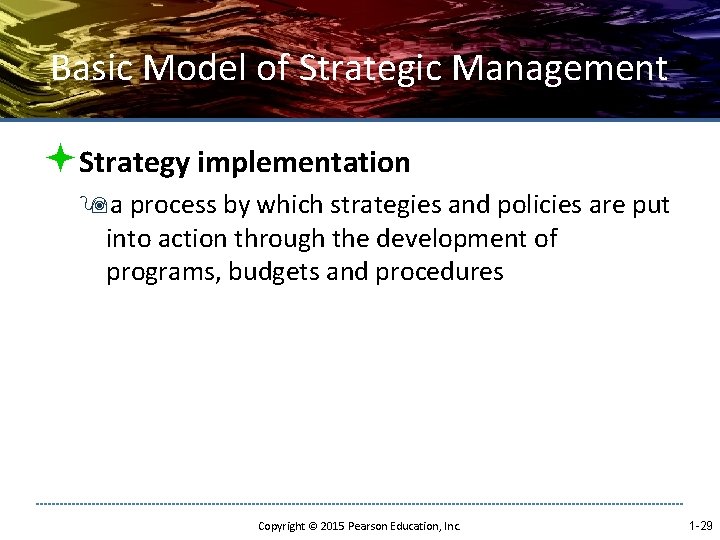 Basic Model of Strategic Management

Strategy implementation

a process by which strategies and policies are put into action through the development of programs, budgets and procedures

Copyright © 2015 Pearson Education, Inc.

1-29